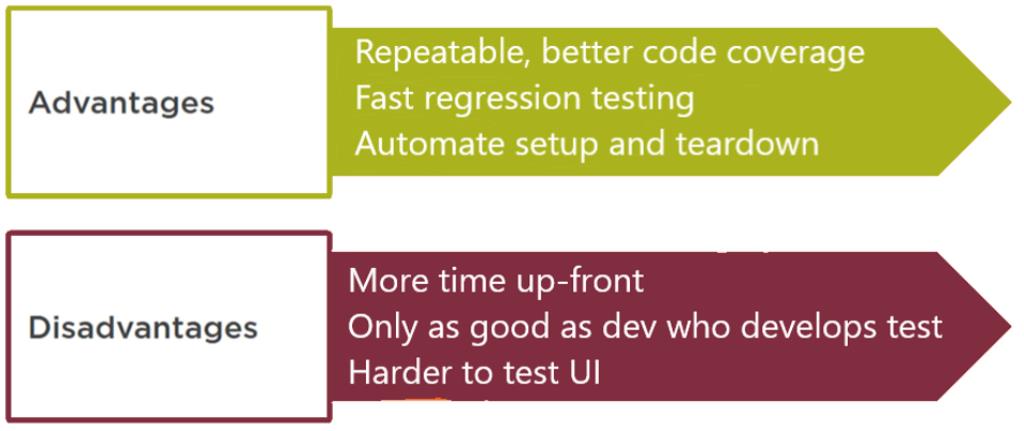 Advantages

Repeatable, better code coverage
Fast regression testing
Automate setup and teardown

Disadvantages

More time up-front
Only as good as dev who develops test
Harder to test UI